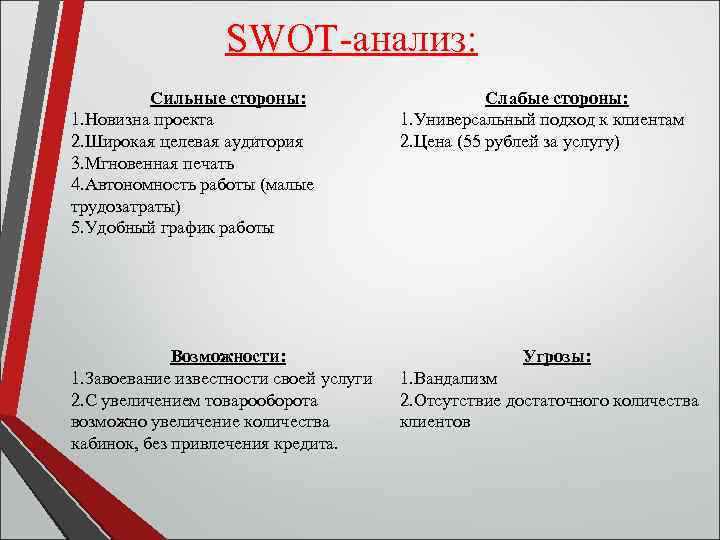 SWOT-анализ:

Сильные стороны:
1.Новизна проекта
2.Широкая целевая аудитория
3.Мгновенная печать
4.Автономность работы (малые трудозатраты)
5.Удобный график работы

Слабые стороны:
1.Универсальный подход к клиентам
2.Цена (55 рублей за услугу)

Возможности:
1.Завоевание известности своей услуги
2.С увеличением товарооборота возможно увеличение количества кабинок, без привлечения кредита.

Угрозы:
1.Вандализм
2.Отсутствие достаточного количества клиентов